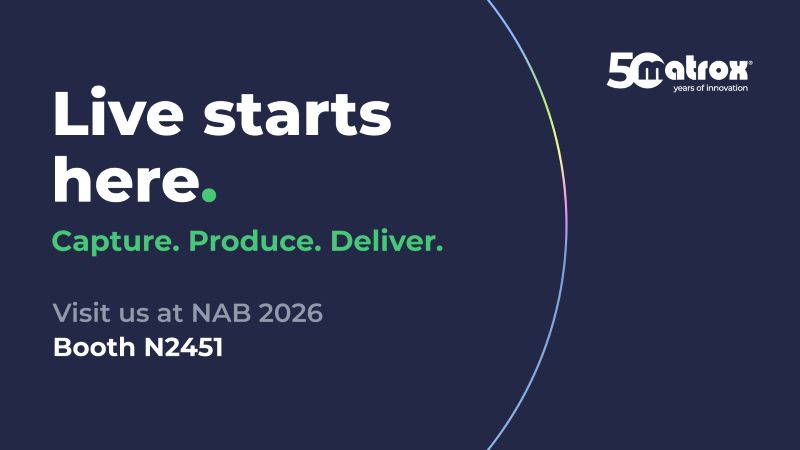 50 matrox®
years of innovation

Live starts here.

Capture. Produce. Deliver.

Visit us at NAB 2026
Booth N2451